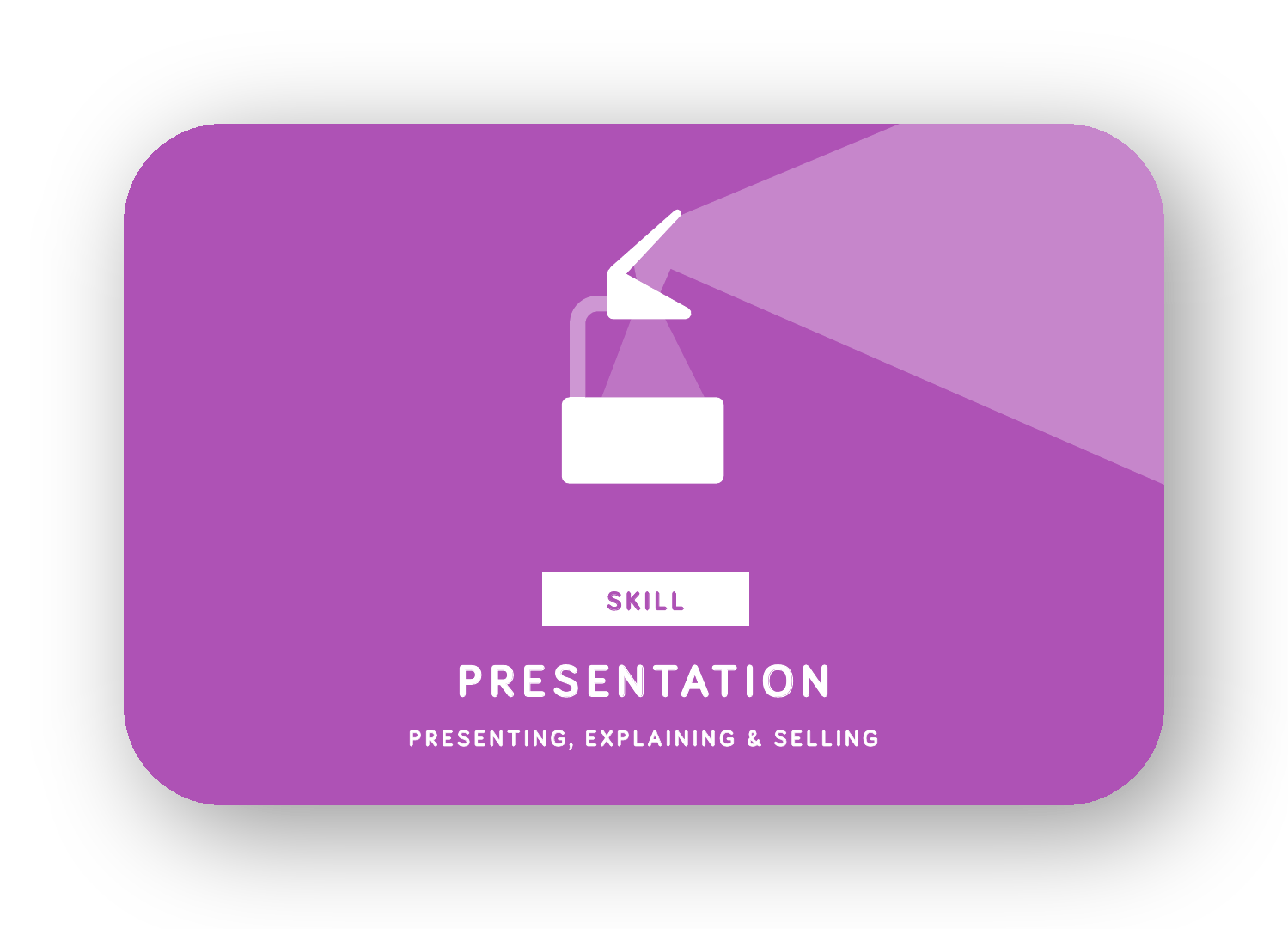 SKILL

PRESENTATION

PRESENTING, EXPLAINING & SELLING